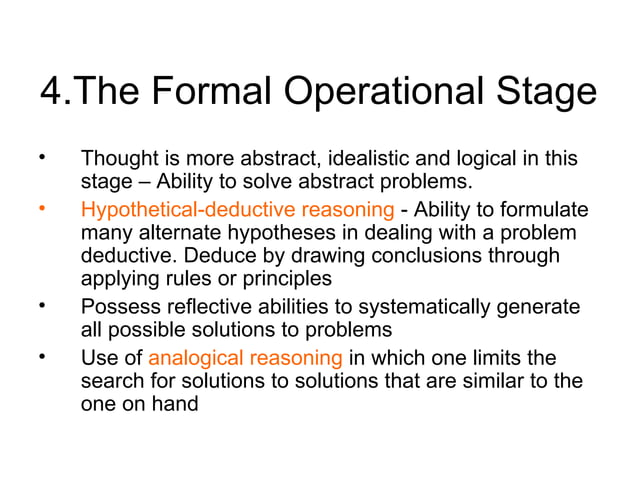 4.The Formal Operational Stage

• Thought is more abstract, idealistic and logical in this stage – Ability to solve abstract problems.
• Hypothetical-deductive reasoning - Ability to formulate many alternate hypotheses in dealing with a problem deductive. Deduce by drawing conclusions through applying rules or principles
• Possess reflective abilities to systematically generate all possible solutions to problems
• Use of analogical reasoning in which one limits the search for solutions to solutions that are similar to the one on hand